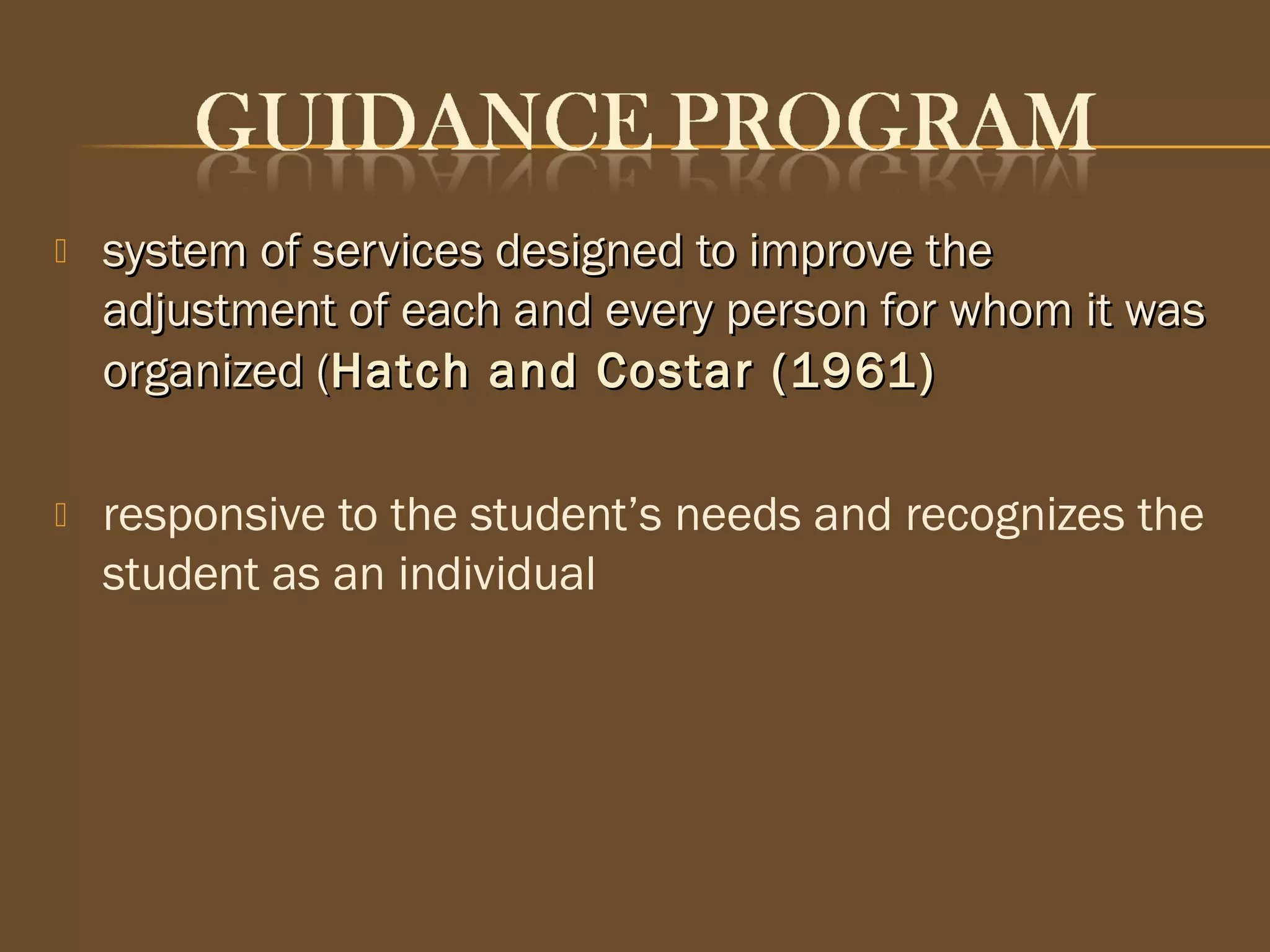 GUIDANCE PROGRAM

system of services designed to improve the adjustment of each and every person for whom it was organized (Hatch and Costar (1961)

responsive to the student’s needs and recognizes the student as an individual